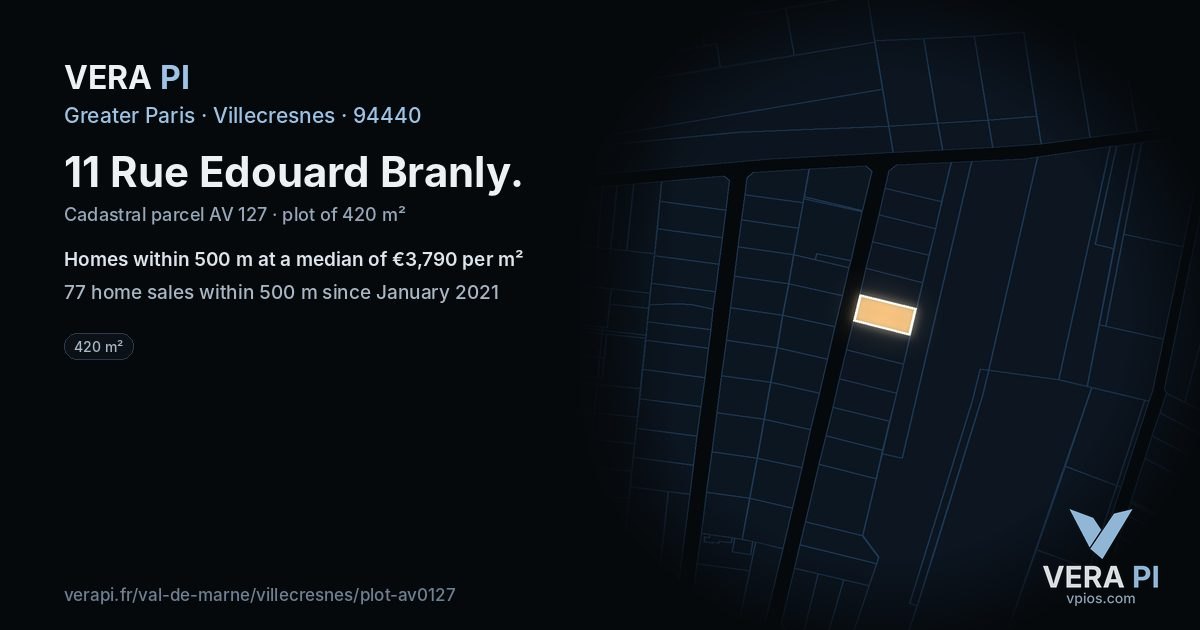 VERA PI

Greater Paris · Villecresnes · 94440

11 Rue Edouard Branly.

Cadastral parcel AV 127 · plot of 420 m²

Homes within 500 m at a median of €3,790 per m²

77 home sales within 500 m since January 2021

420 m²

verapi.fr/val-de-marne/villecresnes/plot-av0127

VERA PI
vpios.com